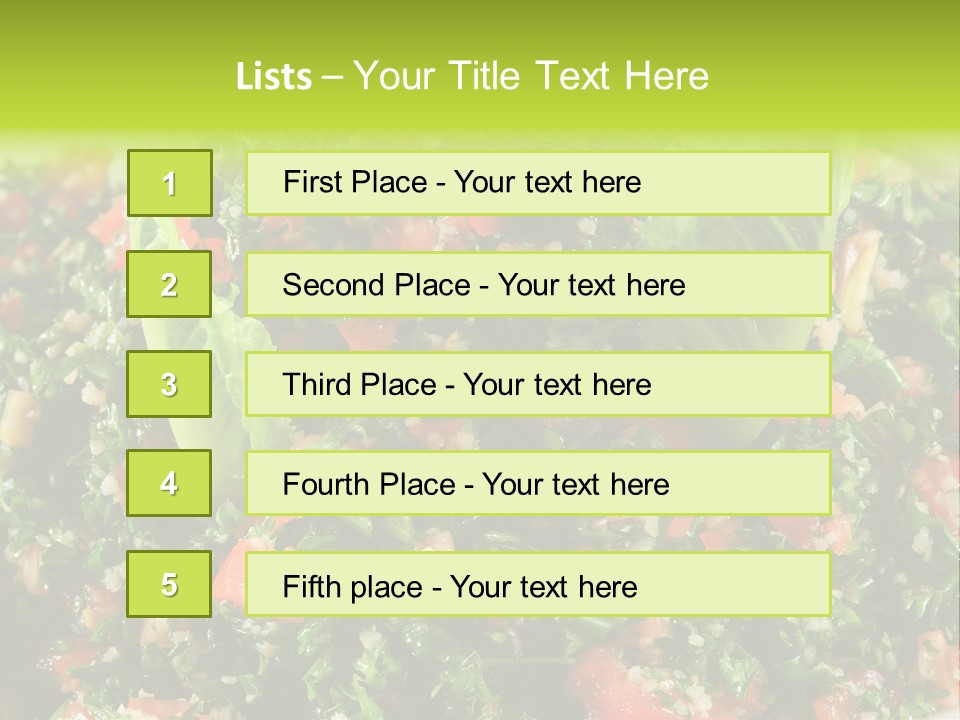 Lists – Your Title Text Here

1

First Place - Your text here

2

Second Place - Your text here

3

Third Place - Your text here

4

Fourth Place - Your text here

5

Fifth place - Your text here